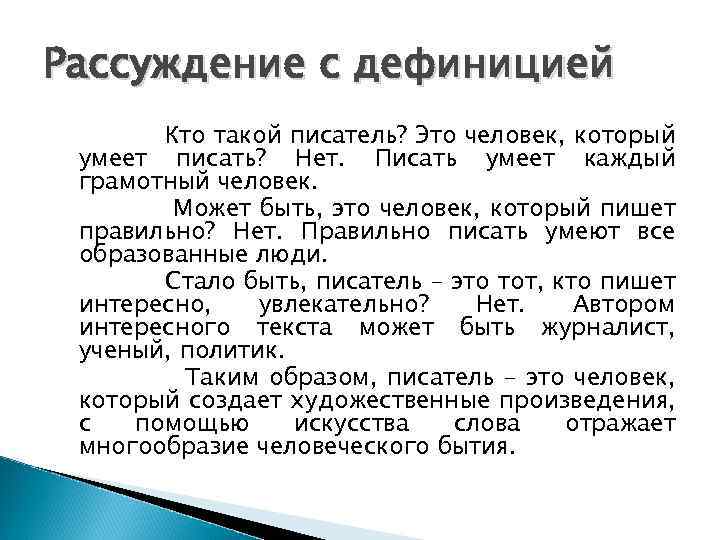 Рассуждение с дефиницией

Кто такой писатель? Это человек, который умеет писать? Нет. Писать умеет каждый грамотный человек.

Может быть, это человек, который пишет правильно? Нет. Правильно писать умеют все образованные люди.

Стало быть, писатель – это тот, кто пишет интересно, увлекательно? Нет. Автором интересного текста может быть журналист, ученый, политик.

Таким образом, писатель – это человек, который создает художественные произведения, с помощью искусства слова отражает многообразие человеческого бытия.